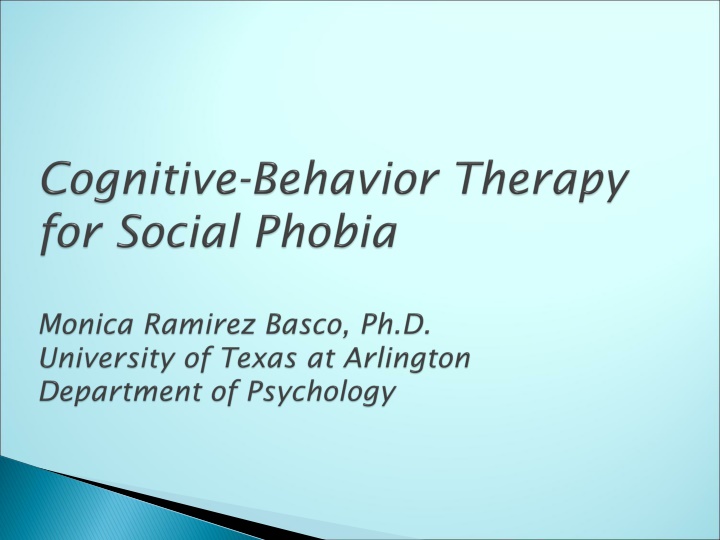 Cognitive-Behavior Therapy for Social Phobia

Monica Ramirez Basco, Ph.D.
University of Texas at Arlington
Department of Psychology